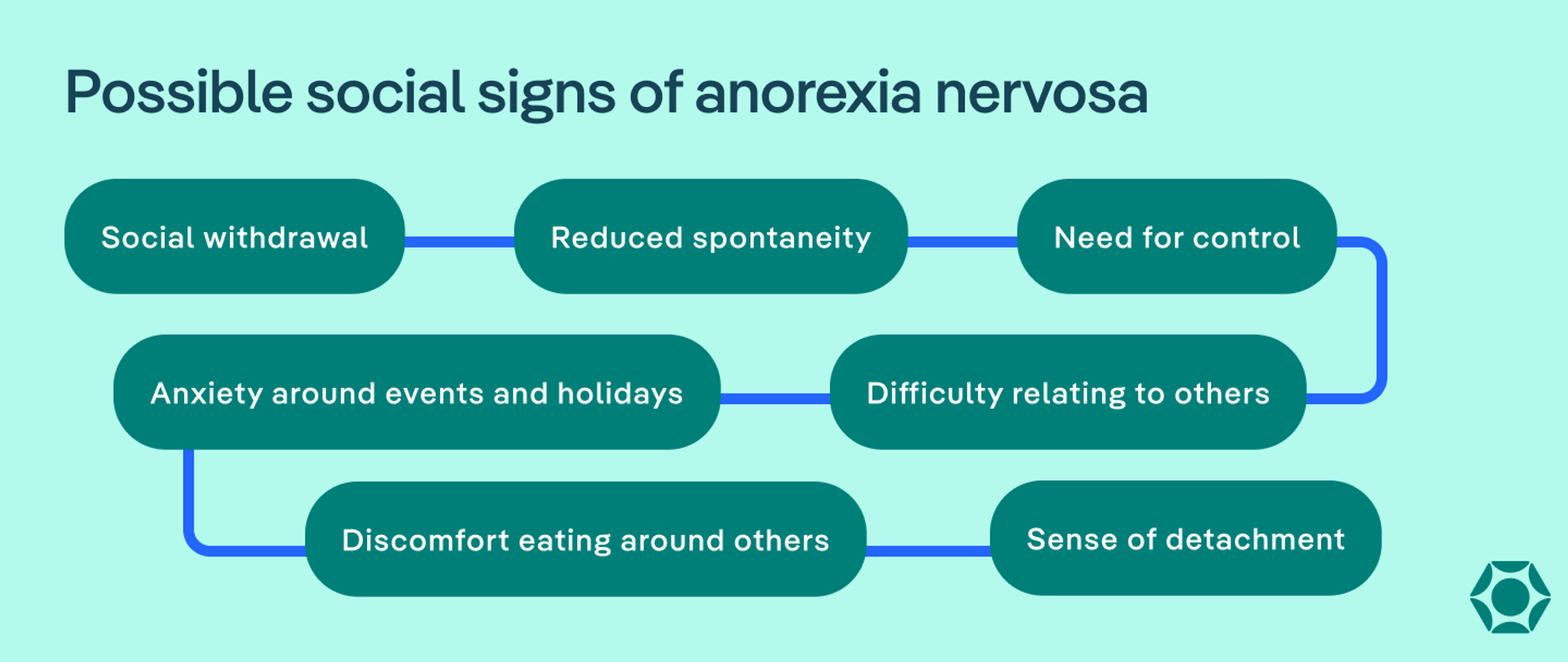 Possible social signs of anorexia nervosa

Social withdrawal

Reduced spontaneity

Need for control

Difficulty relating to others

Anxiety around events and holidays

Discomfort eating around others

Sense of detachment